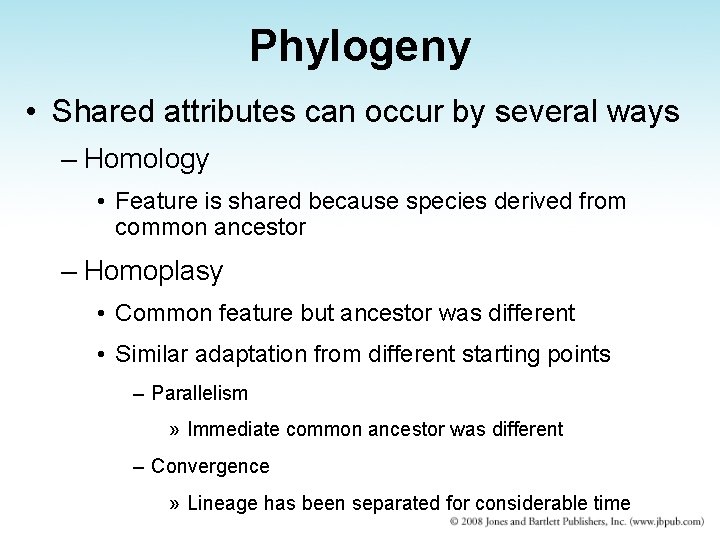 Phylogeny

• Shared attributes can occur by several ways

– Homology

• Feature is shared because species derived from common ancestor

– Homoplasy

• Common feature but ancestor was different

• Similar adaptation from different starting points

– Parallelism

» Immediate common ancestor was different

– Convergence

» Lineage has been separated for considerable time

© 2008 Jones and Bartlett Publishers, Inc. (www.jbpub.com)